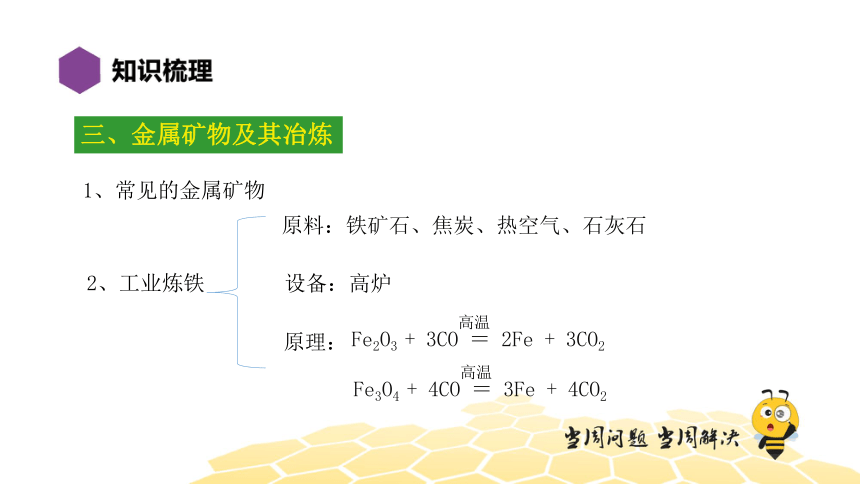 知识梳理

三、金属矿物及其冶炼

1、常见的金属矿物

2、工业炼铁

原料：铁矿石、焦炭、热空气、石灰石

设备：高炉

原理：$Fe_2O_3 + 3CO \overset{高温}{=} 2Fe + 3CO_2$

$Fe_3O_4 + 4CO \overset{高温}{=} 3Fe + 4CO_2$

当周问题 当周解决